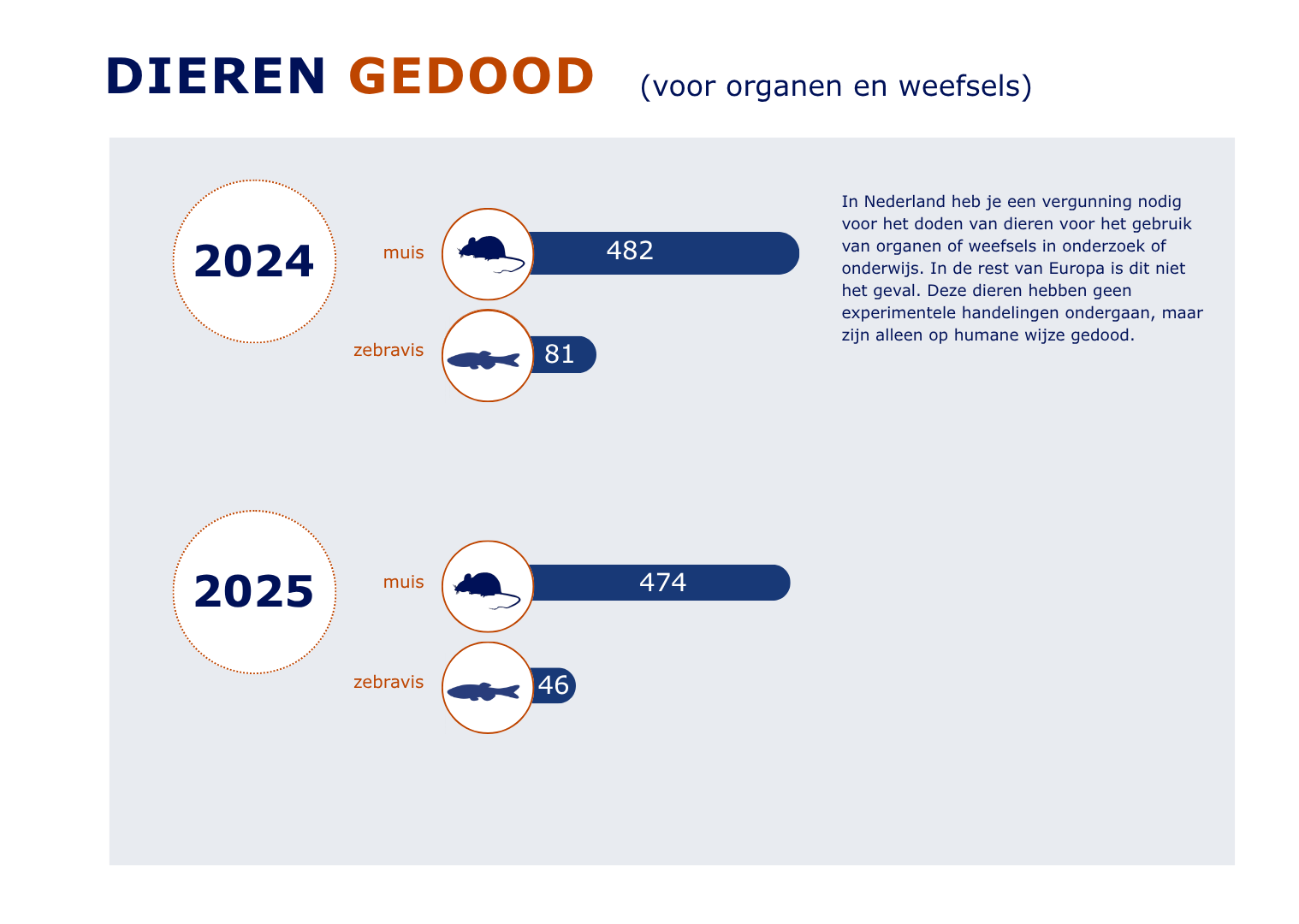 DIEREN GEDOOD (voor organen en weefsels)

2024

muis 482

zebravis 81

In Nederland heb je een vergunning nodig voor het doden van dieren voor het gebruik van organen of weefsels in onderzoek of onderwijs. In de rest van Europa is dit niet het geval. Deze dieren hebben geen experimentele handelingen ondergaan, maar zijn alleen op humane wijze gedood.

2025

muis 474

zebravis 46